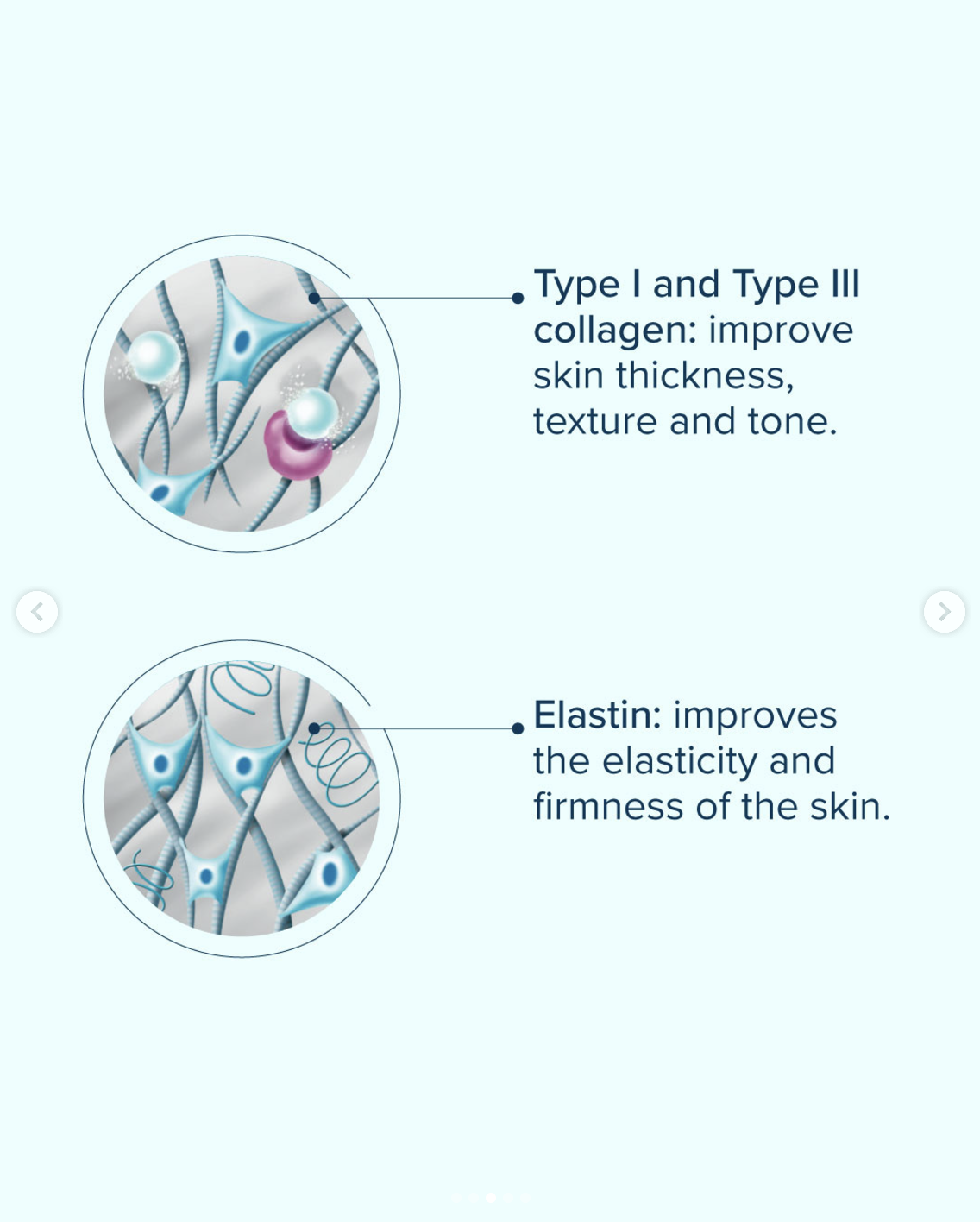 Type I and Type III collagen: improve skin thickness, texture and tone.

Elastin: improves the elasticity and firmness of the skin.